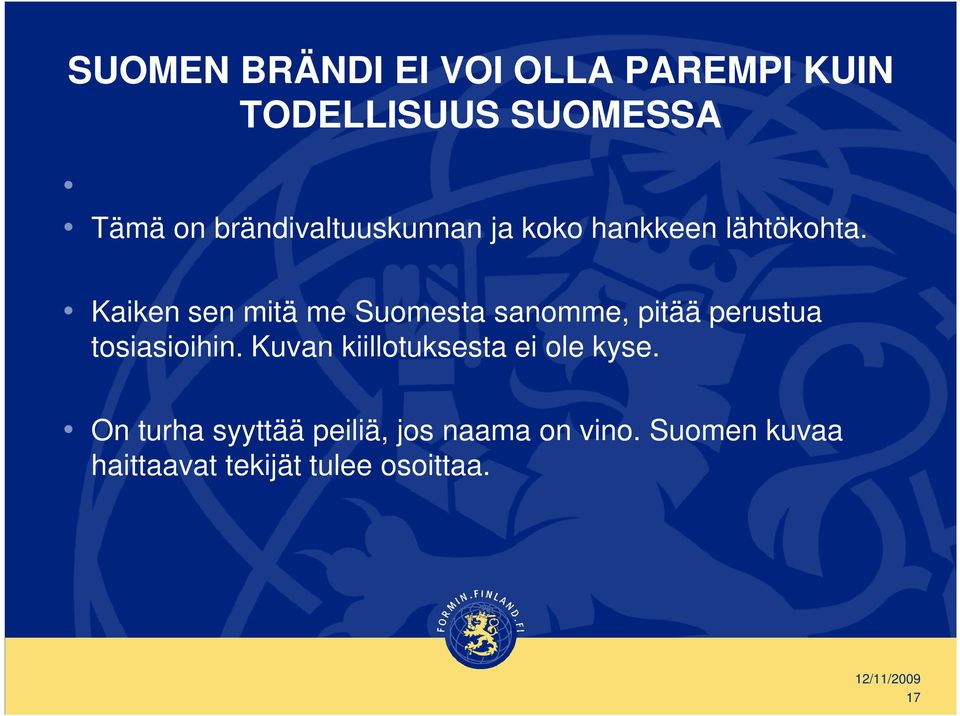 SUOMEN BRÄNDI EI VOI OLLA PAREMPI KUIN TODELLISUUS SUOMESSA

•

• Tämä on brändivaltuuskunnan ja koko hankkeen lähtökohta.

• Kaiken sen mitä me Suomesta sanomme, pitää perustua tosiasioihin. Kuvan kiillotuksesta ei ole kyse.

• On turha syyttää peiliä, jos naama on vino. Suomen kuvaa haittaavat tekijät tulee osoittaa.

FORMIN.FINLAND.FI

12/11/2009
17